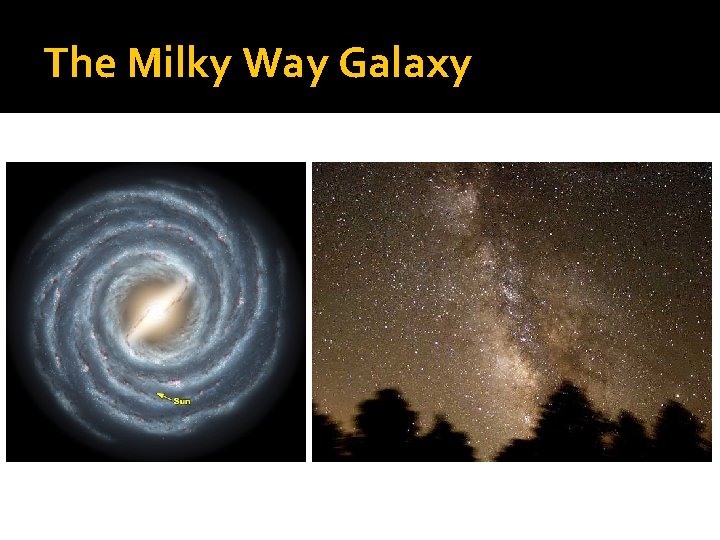 The Milky Way Galaxy

Sun